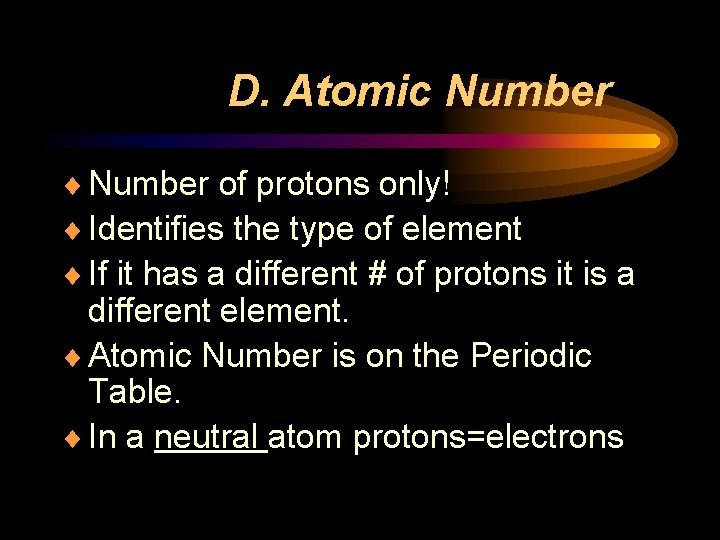 D. Atomic Number

♦ Number of protons only!
♦ Identifies the type of element
♦ If it has a different # of protons it is a different element.
♦ Atomic Number is on the Periodic Table.
♦ In a neutral atom protons=electrons